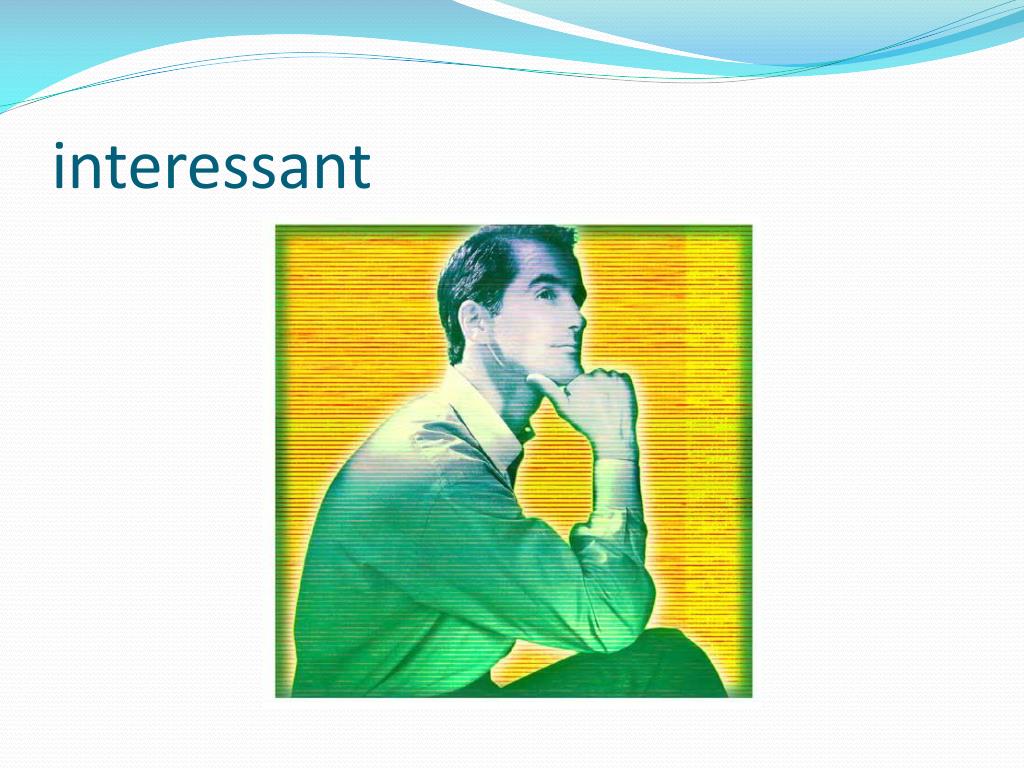 interessant